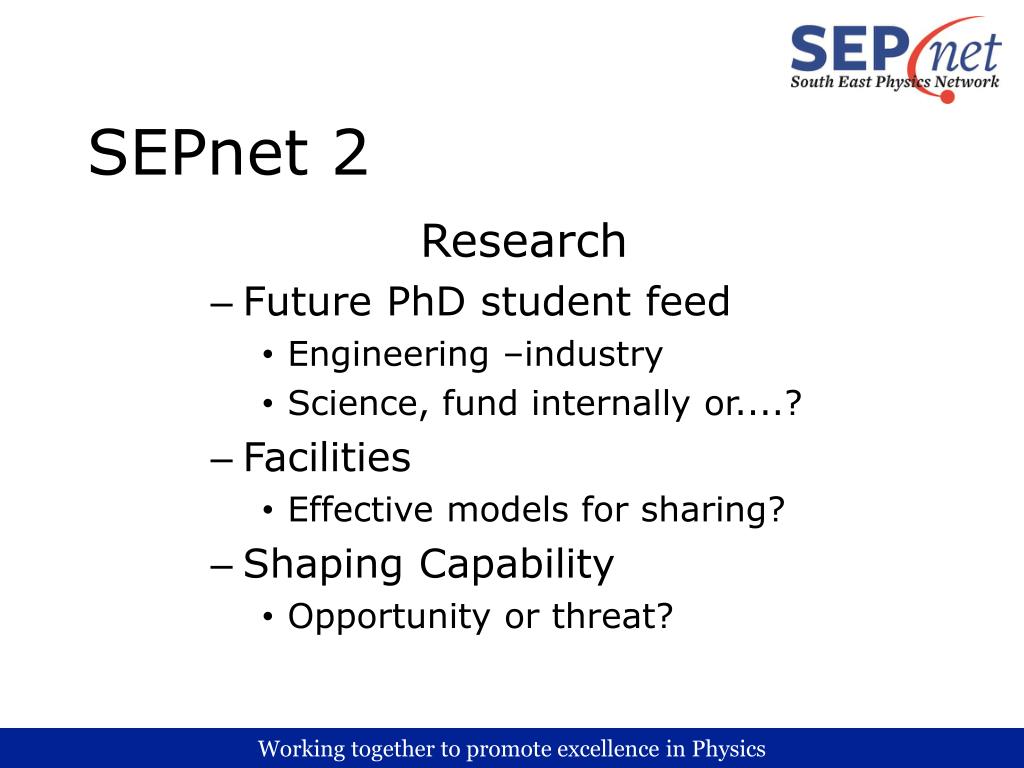 SEPnet
South East Physics Network

SEPnet 2

Research

– Future PhD student feed
• Engineering –industry
• Science, fund internally or....?
– Facilities
• Effective models for sharing?
– Shaping Capability
• Opportunity or threat?

Working together to promote excellence in Physics